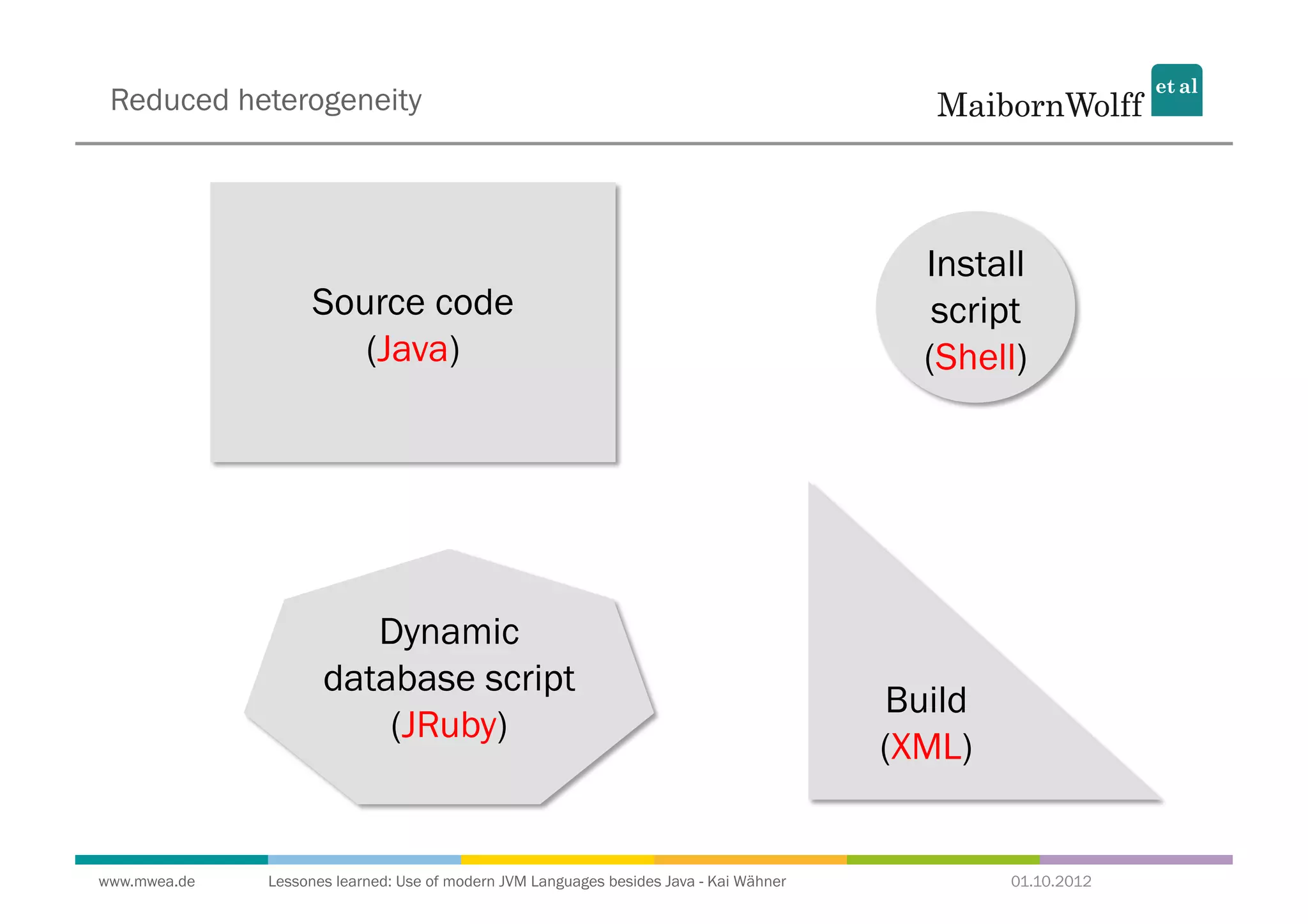 Reduced heterogeneity

MaibornWolff et al

Source code
(Java)

Install
script
(Shell)

Dynamic
database script
(JRuby)

Build
(XML)

www.mwea.de

Lessones learned: Use of modern JVM Languages besides Java - Kai Wähner

01.10.2012